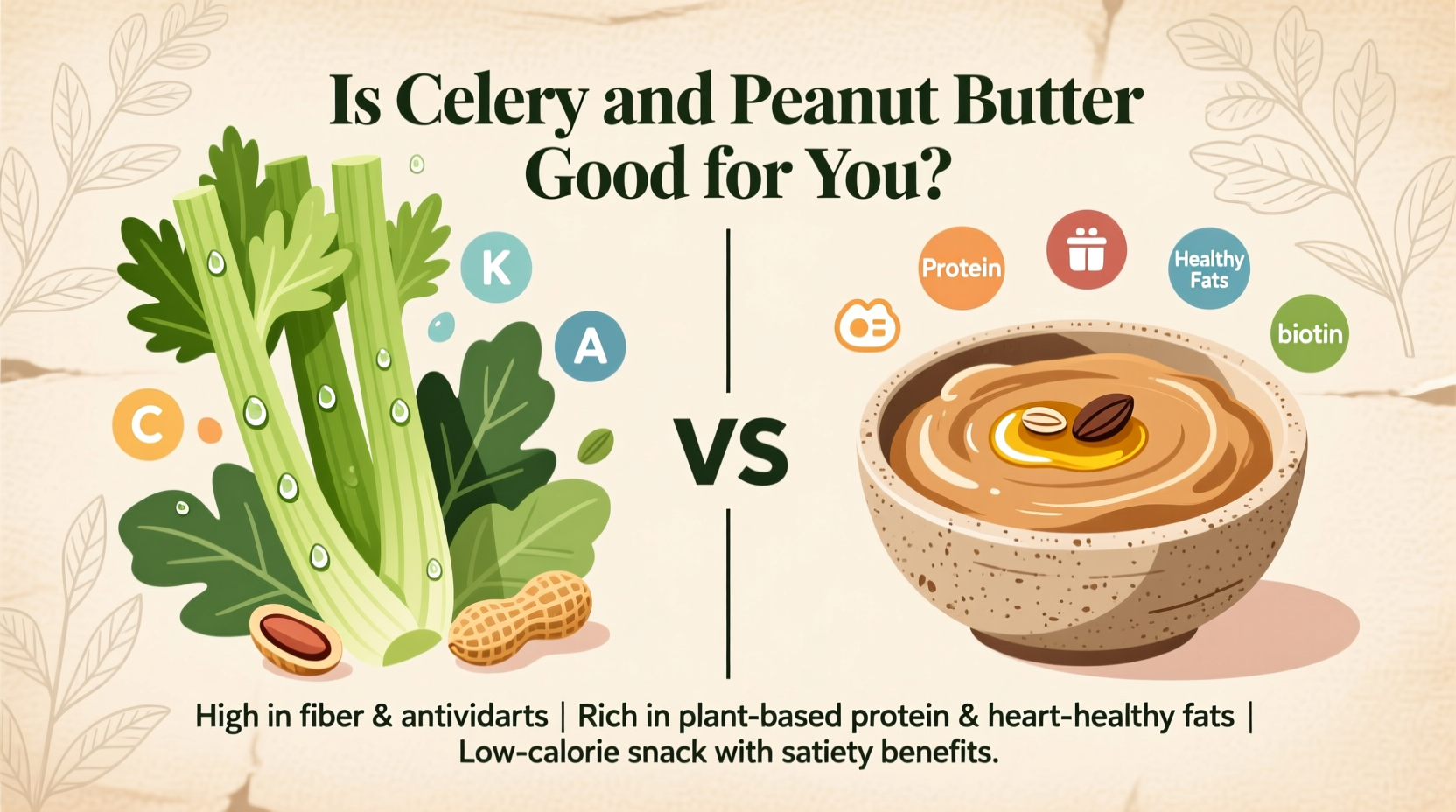 Is Celery and Peanut Butter Good for You?

K

A

C

VS

Protein

Healthy Fats

biotin

High in fiber & antividarts | Rich in plant-based protein & heart-healthy fats | Low-calorie snack with satiety benefits.